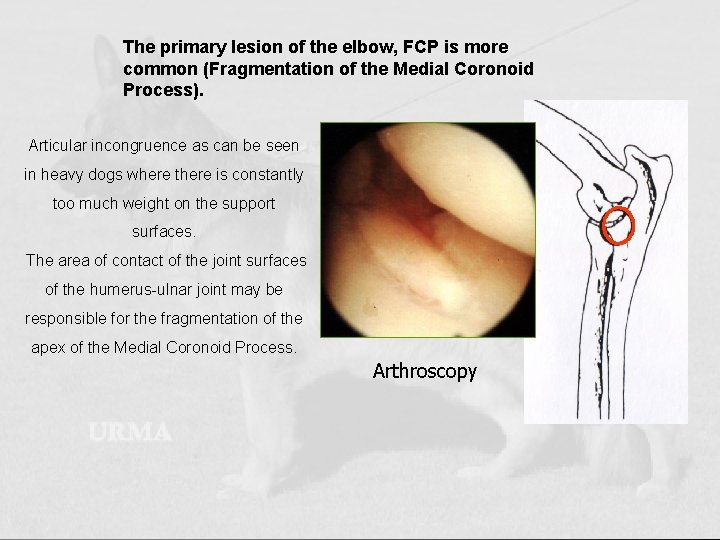 The primary lesion of the elbow, FCP is more common (Fragmentation of the Medial Coronoid Process).

Articular incongruence as can be seen in heavy dogs where there is constantly too much weight on the support surfaces.

The area of contact of the joint surfaces of the humerus-ulnar joint may be responsible for the fragmentation of the apex of the Medial Coronoid Process.

Arthroscopy

URMA